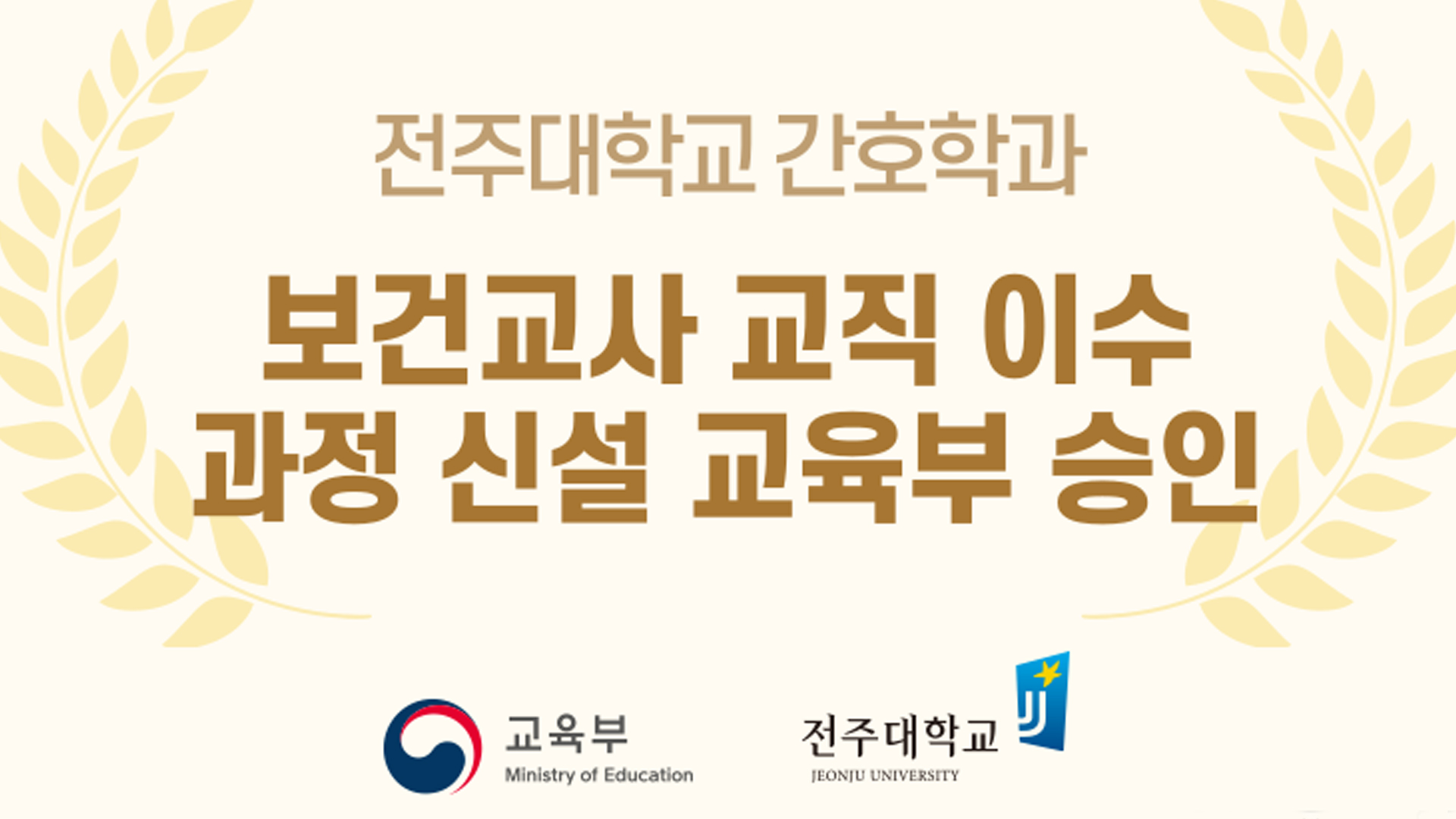 전주대학교 간호학과

보건교사 교직 이수 과정 신설 교육부 승인

교육부
Ministry of Education

전주대학교
JEONJU UNIVERSITY